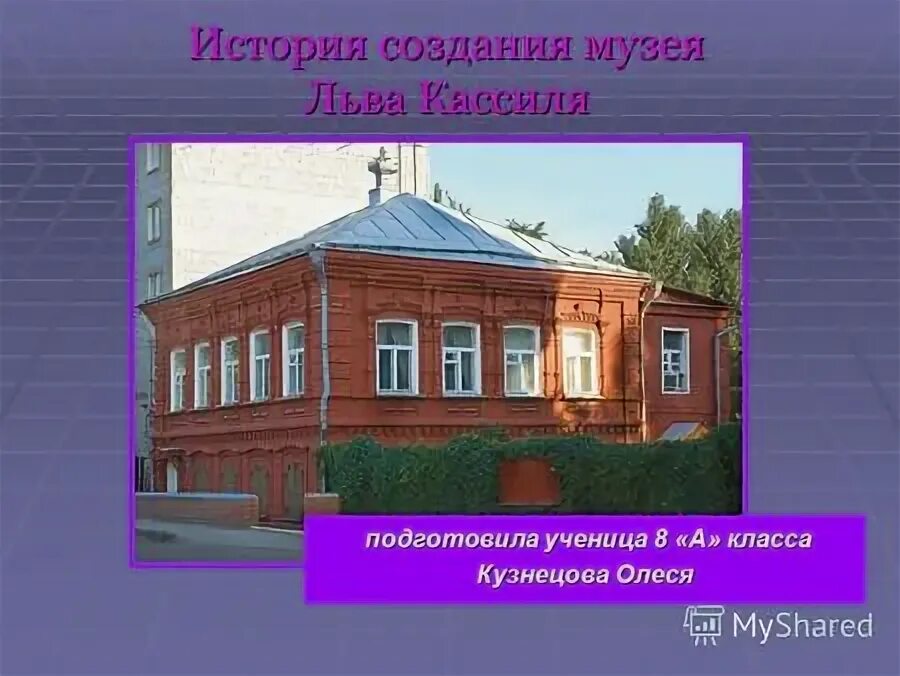 История создания музея Льва Кассиля

подготовила ученица 8 «А» класса Кузнецова Олеся

MyShared